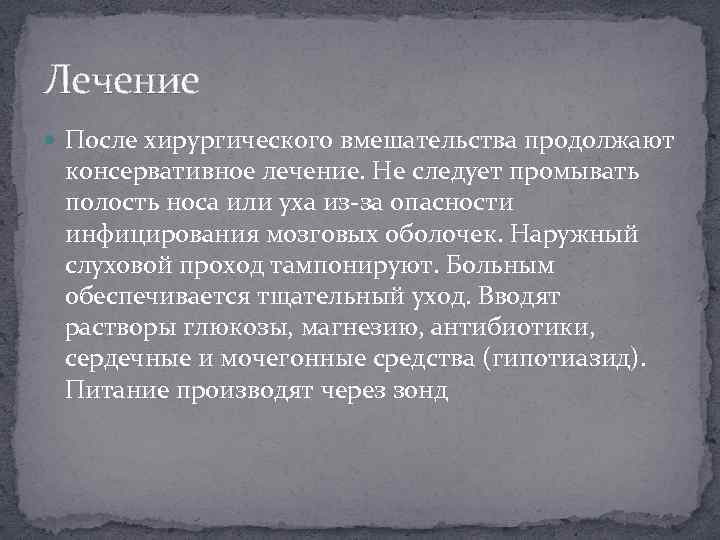 Лечение

После хирургического вмешательства продолжают консервативное лечение. Не следует промывать полость носа или уха из-за опасности инфицирования мозговых оболочек. Наружный слуховой проход тампонируют. Больным обеспечивается тщательный уход. Вводят растворы глюкозы, магнезию, антибиотики, сердечные и мочегонные средства (гипотиазид). Питание производят через зонд